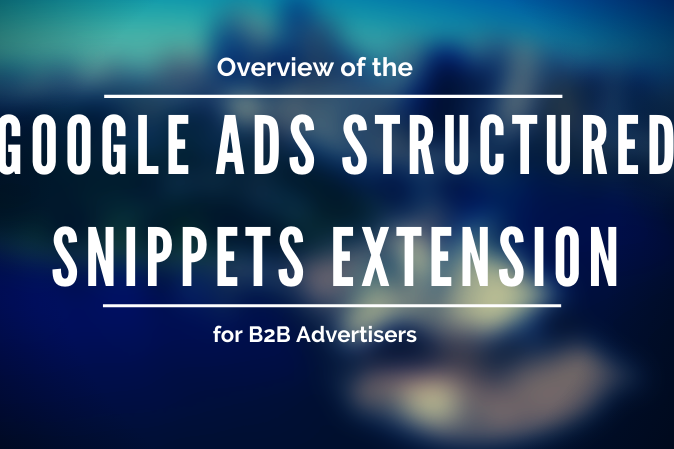 Overview of the

GOOGLE ADS STRUCTURED SNIPPETS EXTENSION

for B2B Advertisers